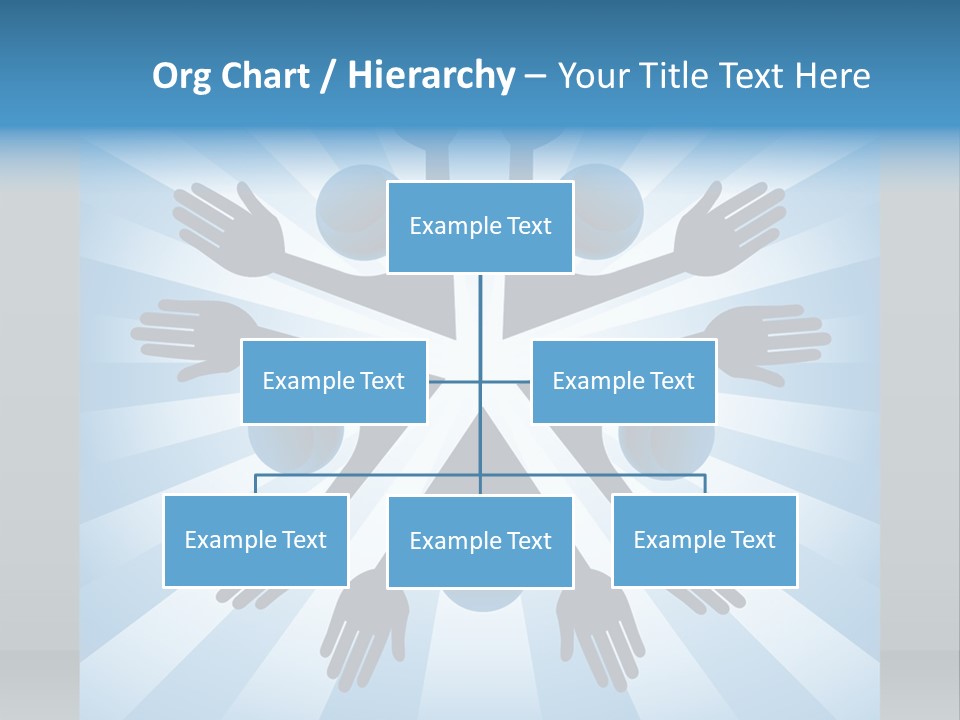 Org Chart / Hierarchy – Your Title Text Here

Example Text

Example Text

Example Text

Example Text

Example Text

Example Text